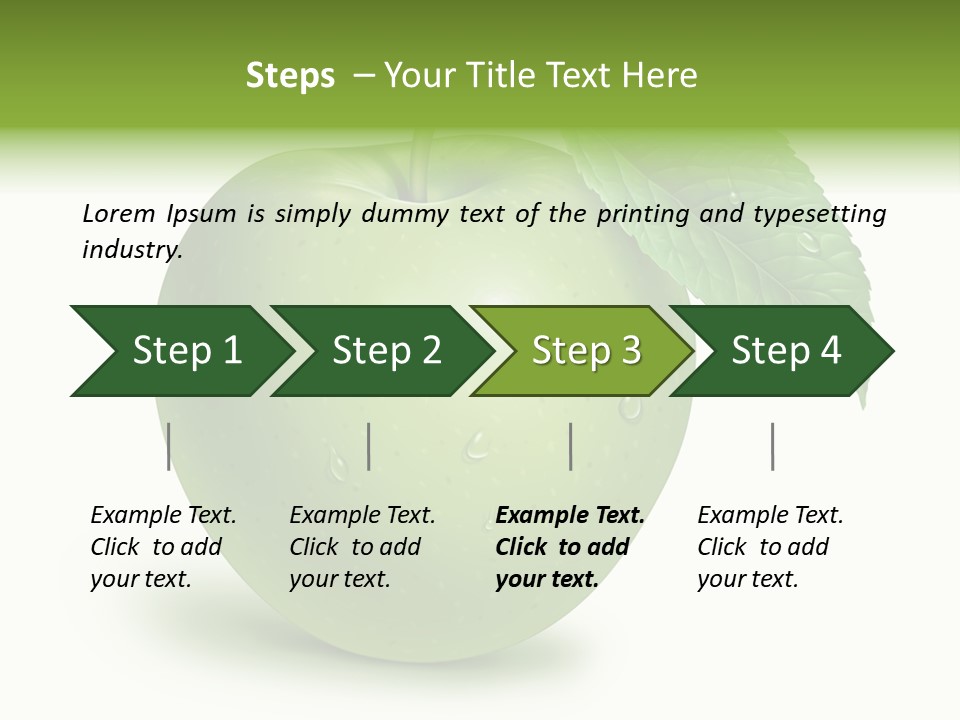 Steps – Your Title Text Here

Lorem Ipsum is simply dummy text of the printing and typesetting industry.

Step 1

Step 2

Step 3

Step 4

Example Text. Click to add your text.

Example Text. Click to add your text.

Example Text. Click to add your text.

Example Text. Click to add your text.